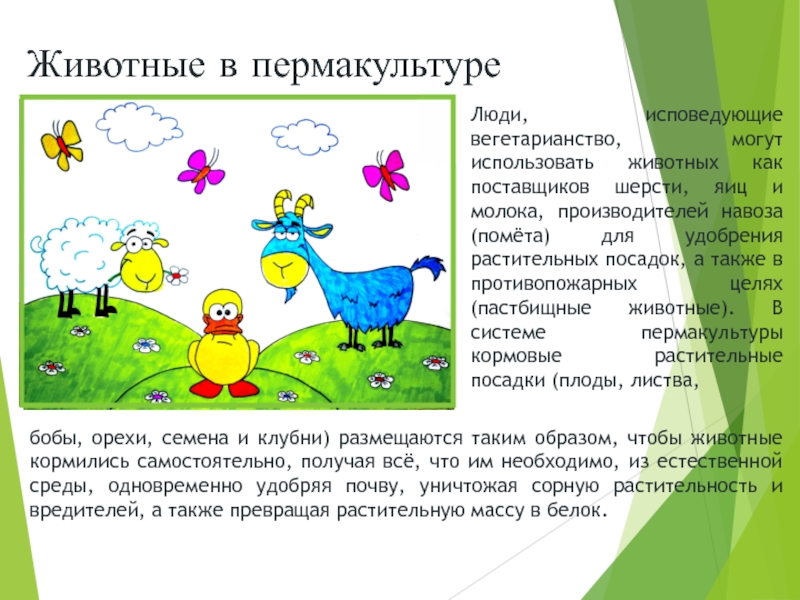 Животные в пермакультуре

Люди, исповедующие вегетарианство, могут использовать животных как поставщиков шерсти, яиц и молока, производителей навоза (помёта) для удобрения растительных посадок, а также в противопожарных целях (пастбищные животные). В системе пермакультуры кормовые растительные посадки (плоды, листва,

бобы, орехи, семена и клубни) размещаются таким образом, чтобы животные кормились самостоятельно, получая всё, что им необходимо, из естественной среды, одновременно удобряя почву, уничтожая сорную растительность и вредителей, а также превращая растительную массу в белок.